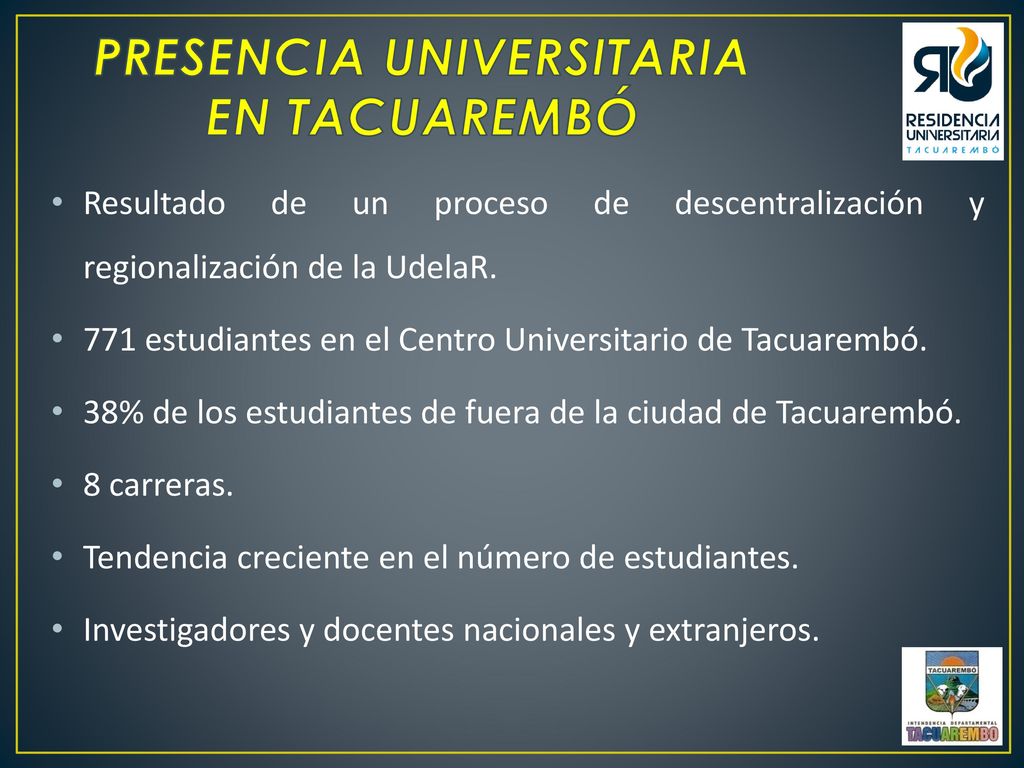 PRESENCIA UNIVERSITARIA EN TACUAREMBÓ

RU
RESIDENCIA UNIVERSITARIA
TACUAREMBÓ

• Resultado de un proceso de descentralización y regionalización de la UdelaR.

• 771 estudiantes en el Centro Universitario de Tacuarembó.

• 38% de los estudiantes de fuera de la ciudad de Tacuarembó.

• 8 carreras.

• Tendencia creciente en el número de estudiantes.

• Investigadores y docentes nacionales y extranjeros.

TACUAREMBÓ
INTENDENCIA DEPARTAMENTAL
TACUAREMBO